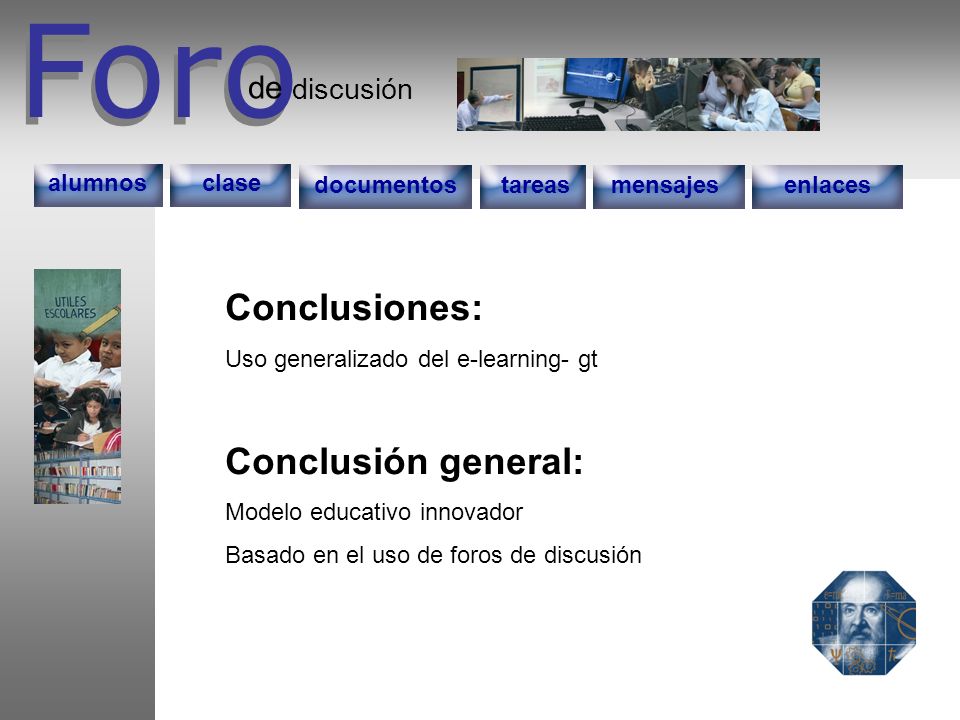 Foro de discusión

alumnos clase documentos tareas mensajes enlaces

UTILES ESCOLARES

Conclusiones:

Uso generalizado del e-learning- gt

Conclusión general:

Modelo educativo innovador

Basado en el uso de foros de discusión